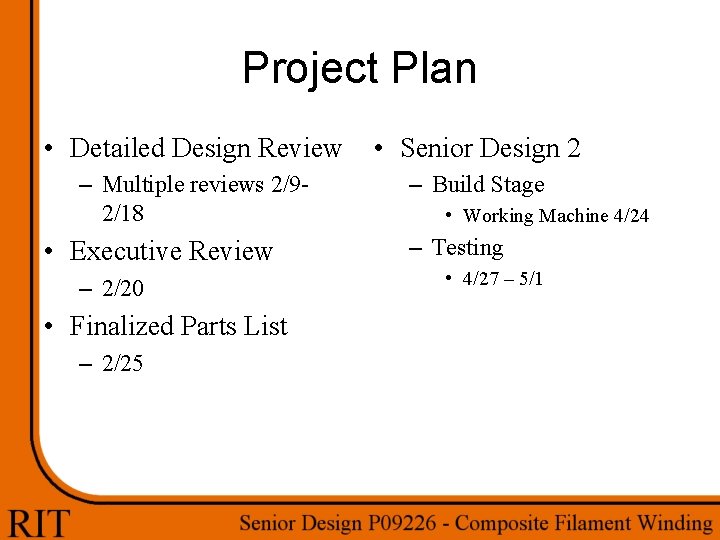 Project Plan

• Detailed Design Review
– Multiple reviews 2/9-2/18
• Executive Review
– 2/20
• Finalized Parts List
– 2/25

• Senior Design 2
– Build Stage
• Working Machine 4/24
– Testing
• 4/27 – 5/1

RIT

Senior Design P09226 - Composite Filament Winding